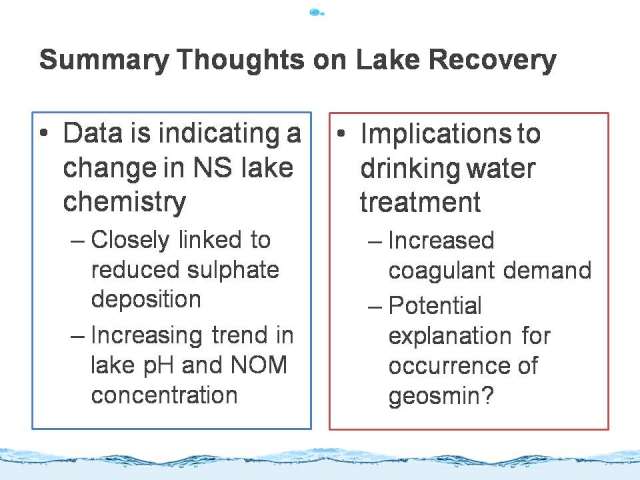 Summary Thoughts on Lake Recovery

• Data is indicating a change in NS lake chemistry
– Closely linked to reduced sulphate deposition
– Increasing trend in lake pH and NOM concentration

• Implications to drinking water treatment
– Increased coagulant demand
– Potential explanation for occurrence of geosmin?